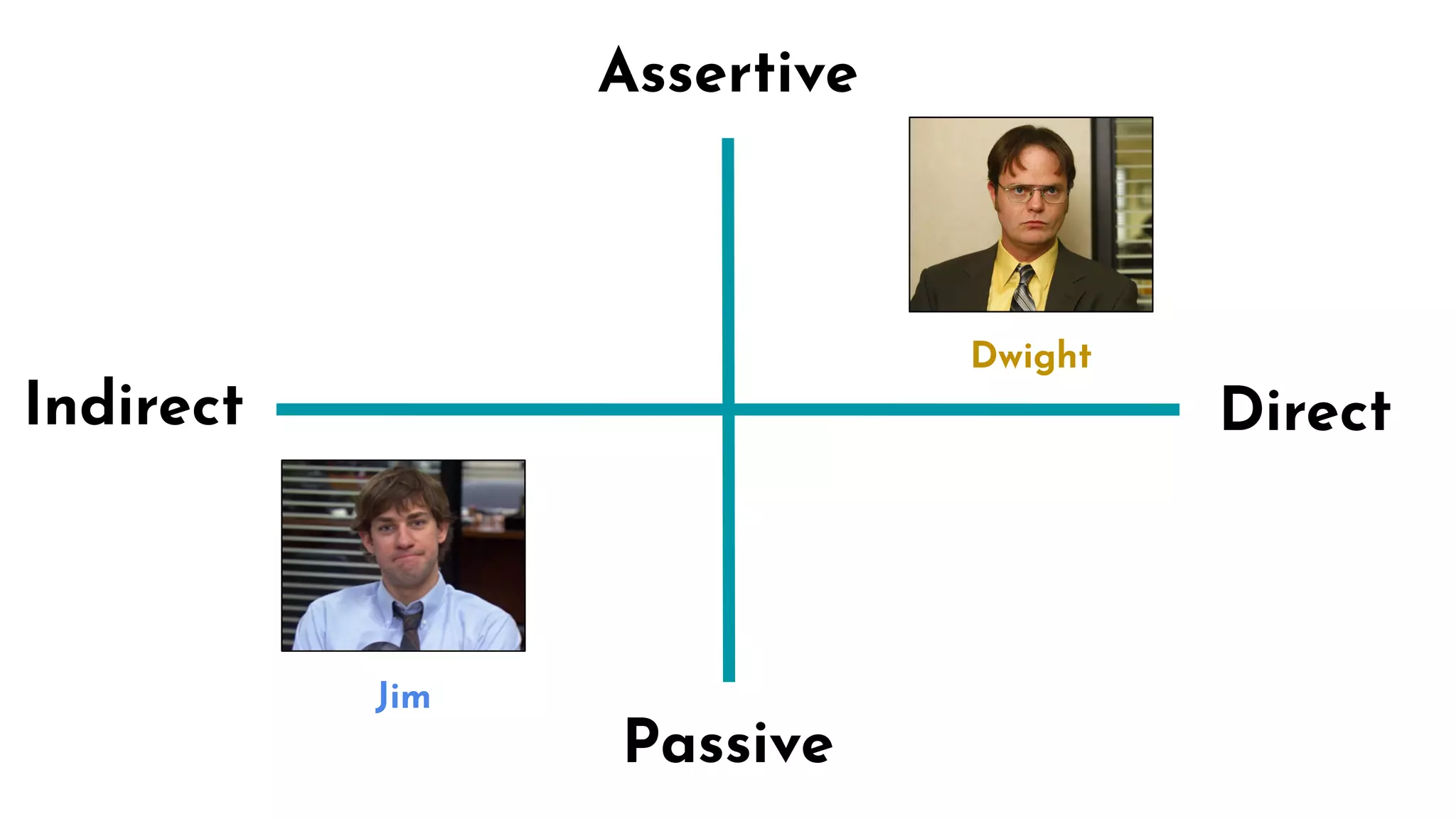 Assertive

Dwight

Indirect

Direct

Jim

Passive